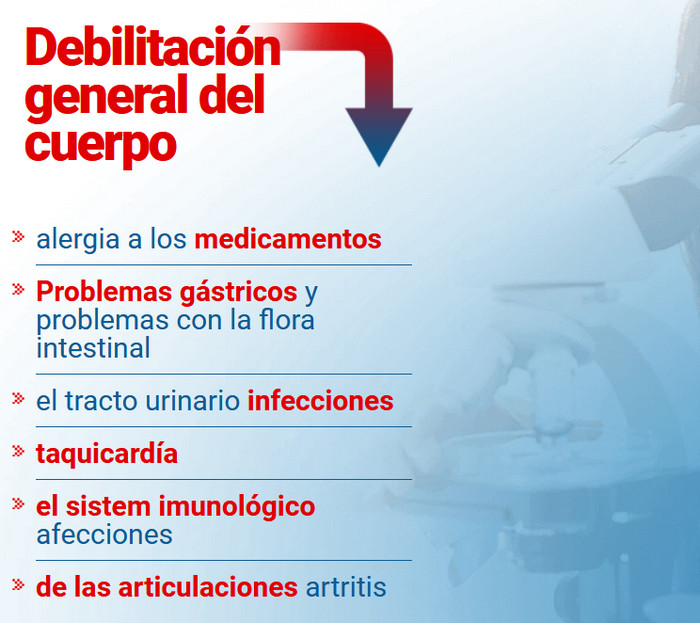 Debilitación general del cuerpo

» alergia a los medicamentos

» Problemas gástricos y problemas con la flora intestinal

» el tracto urinario infecciones

» taquicardía

» el sistem imunológico afecciones

» de las articulaciones artritis